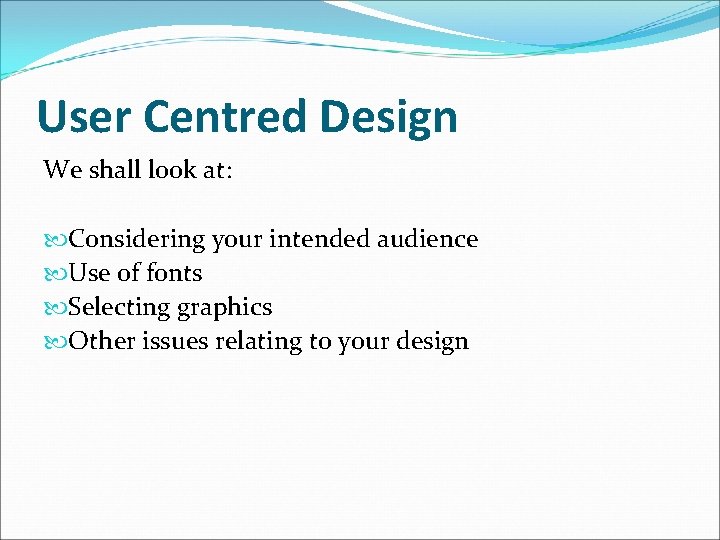 User Centred Design

We shall look at:

Considering your intended audience
Use of fonts
Selecting graphics
Other issues relating to your design